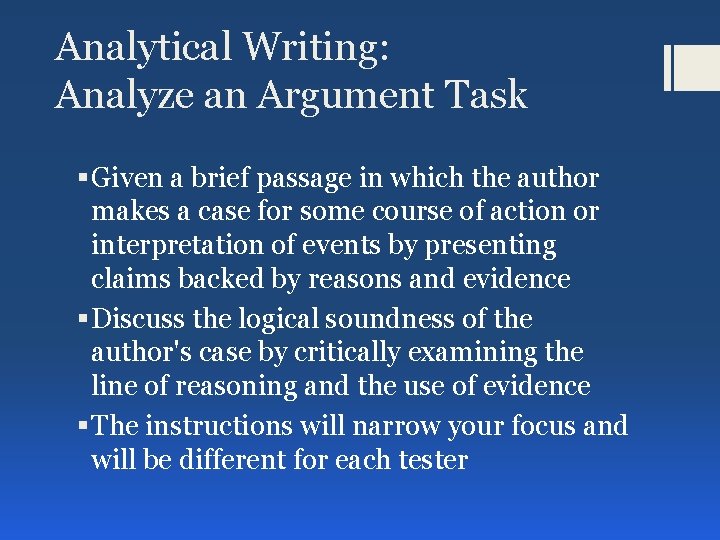 Analytical Writing:
Analyze an Argument Task

▪ Given a brief passage in which the author makes a case for some course of action or interpretation of events by presenting claims backed by reasons and evidence
▪ Discuss the logical soundness of the author's case by critically examining the line of reasoning and the use of evidence
▪ The instructions will narrow your focus and will be different for each tester